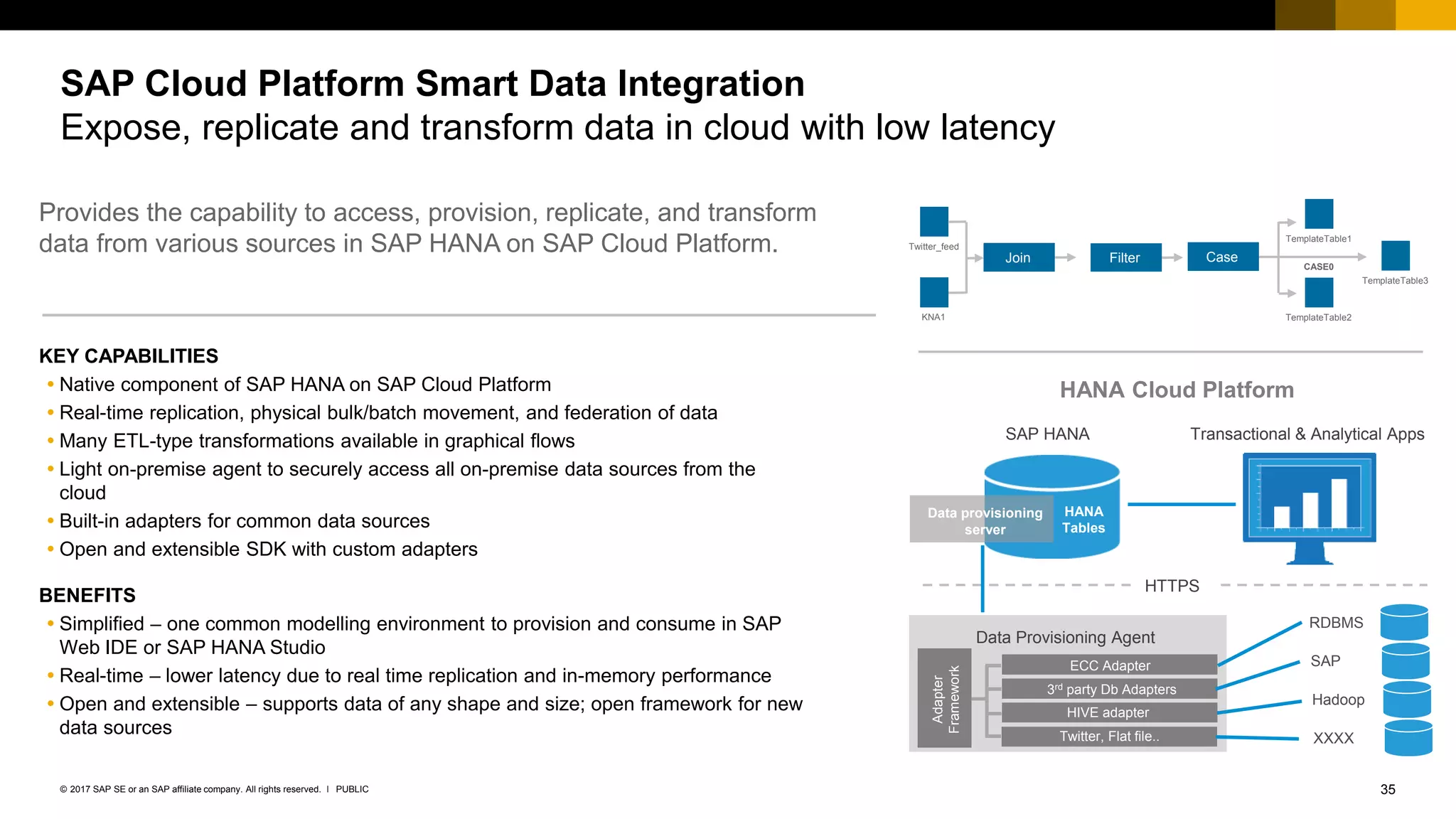 SAP Cloud Platform Smart Data Integration
Expose, replicate and transform data in cloud with low latency

Provides the capability to access, provision, replicate, and transform data from various sources in SAP HANA on SAP Cloud Platform.

KEY CAPABILITIES
• Native component of SAP HANA on SAP Cloud Platform
• Real-time replication, physical bulk/batch movement, and federation of data
• Many ETL-type transformations available in graphical flows
• Light on-premise agent to securely access all on-premise data sources from the cloud
• Built-in adapters for common data sources
• Open and extensible SDK with custom adapters

BENEFITS
• Simplified – one common modelling environment to provision and consume in SAP Web IDE or SAP HANA Studio
• Real-time – lower latency due to real time replication and in-memory performance
• Open and extensible – supports data of any shape and size; open framework for new data sources

Twitter_feed
KNA1
Join
Filter
Case
TemplateTable1
CASE0
TemplateTable3
TemplateTable2

HANA Cloud Platform
SAP HANA
Transactional & Analytical Apps
Data provisioning server
HANA Tables
HTTPS
Data Provisioning Agent
Adapter Framework
ECC Adapter
3$^{rd}$ party Db Adapters
HIVE adapter
Twitter, Flat file..
RDBMS
SAP
Hadoop
XXXX

© 2017 SAP SE or an SAP affiliate company. All rights reserved. I PUBLIC
35